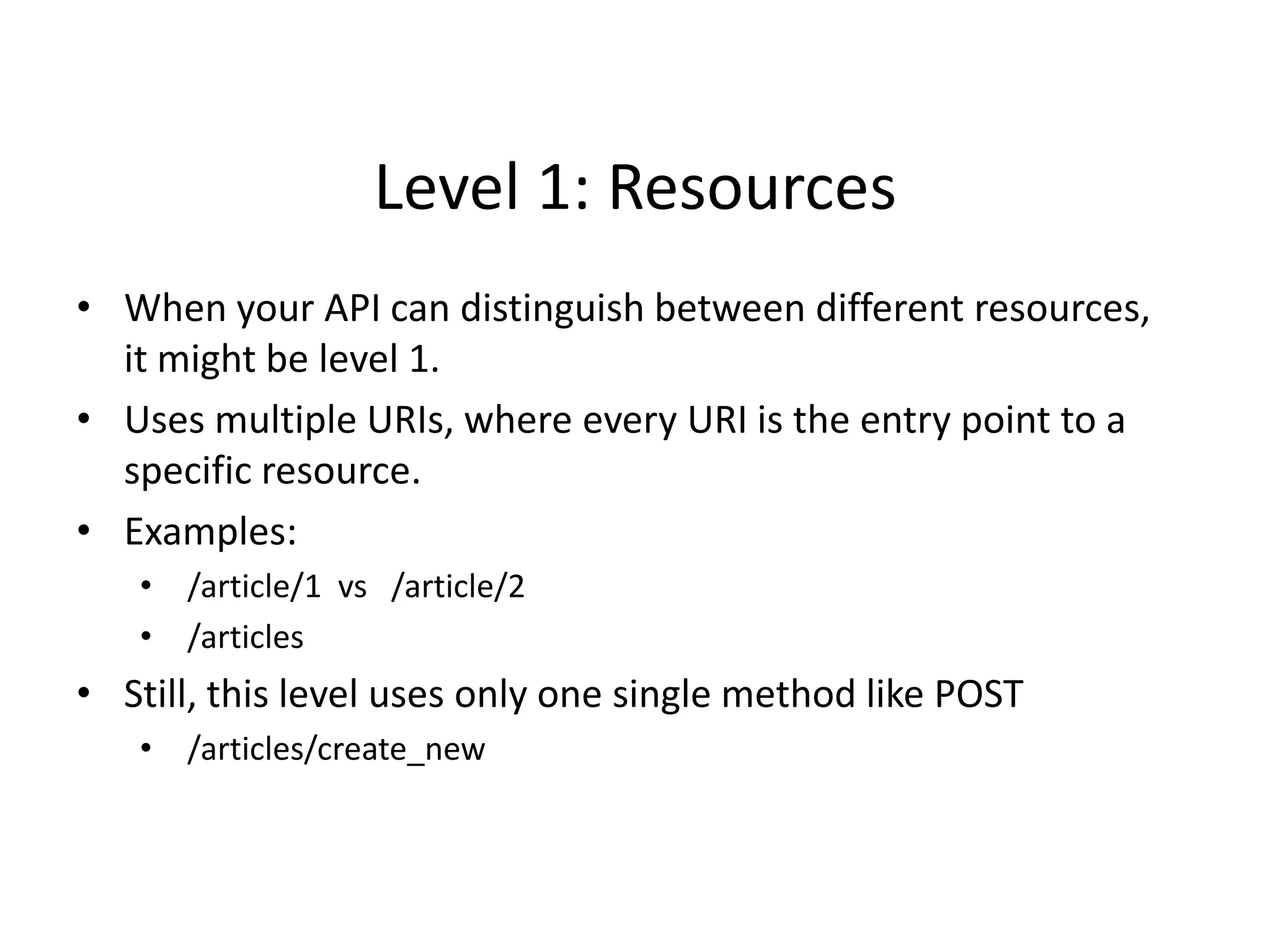 Level 1: Resources

• When your API can distinguish between different resources, it might be level 1.
• Uses multiple URIs, where every URI is the entry point to a specific resource.
• Examples:
  • /article/1 vs /article/2
  • /articles
• Still, this level uses only one single method like POST
  • /articles/create_new